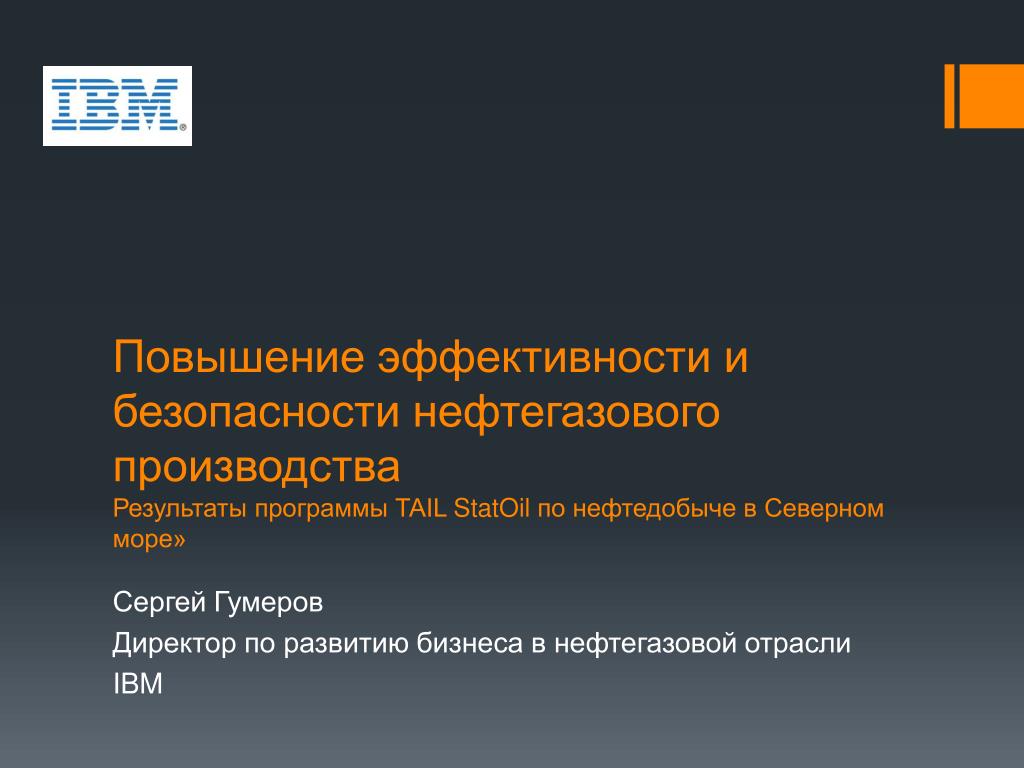 IBM

Повышение эффективности и безопасности нефтегазового производства
Результаты программы TAIL StatOil по нефтедобыче в Северном море»

Сергей Гумеров

Директор по развитию бизнеса в нефтегазовой отрасли

IBM